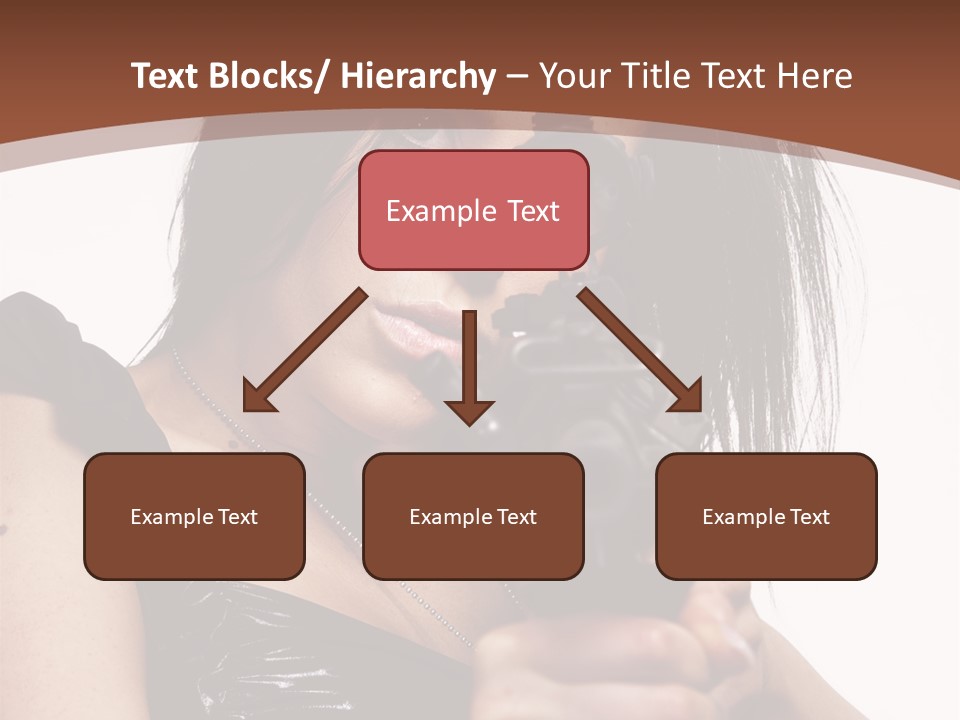 Text Blocks/ Hierarchy – Your Title Text Here

Example Text

Example Text

Example Text

Example Text